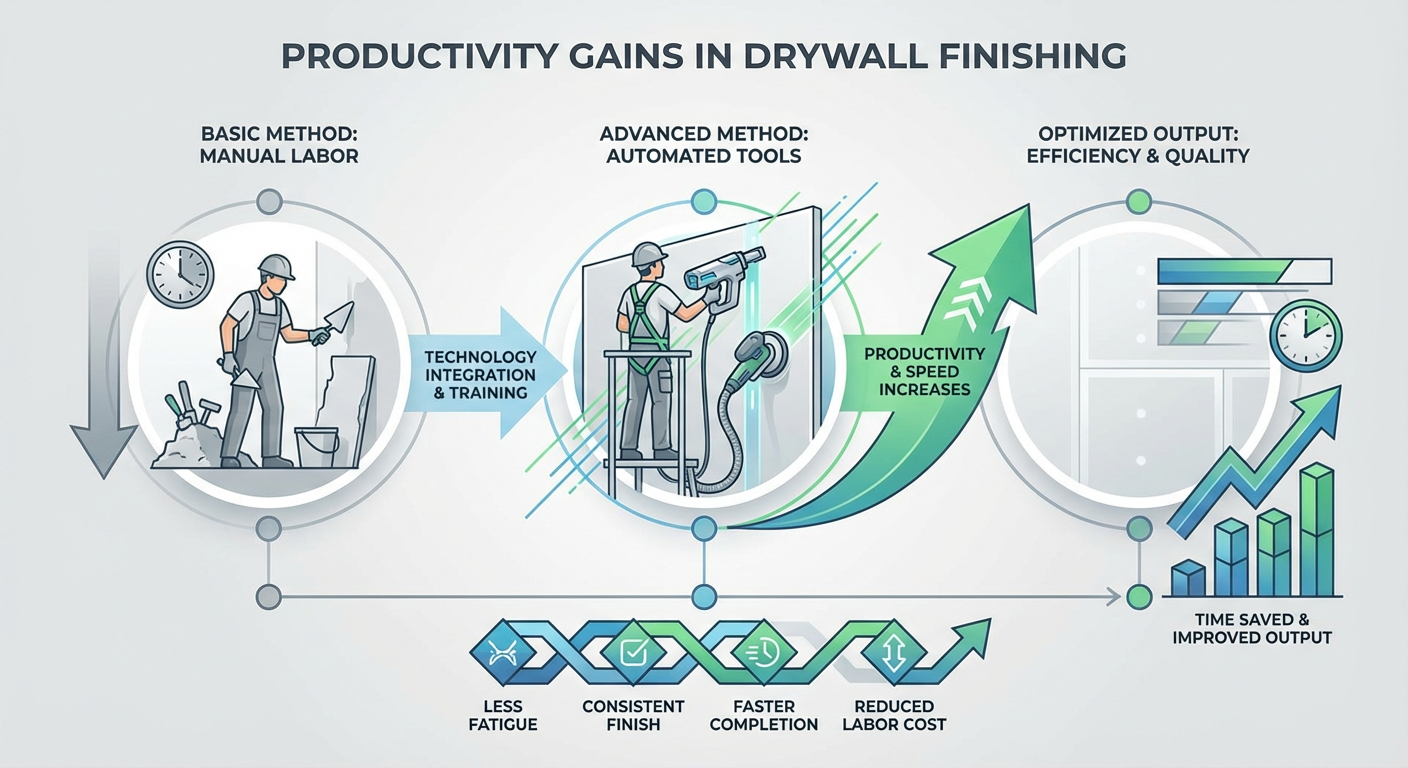 PRODUCTIVITY GAINS IN DRYWALL FINISHING

BASIC METHOD: MANUAL LABOR

ADVANCED METHOD: AUTOMATED TOOLS

OPTIMIZED OUTPUT: EFFICIENCY & QUALITY

TECHNOLOGY INTEGRATION & TRAINING

PRODUCTIVITY & SPEED INCREASES

TIME SAVED & IMPROVED OUTPUT

LESS FATIGUE

CONSISTENT FINISH

FASTER COMPLETION

REDUCED LABOR COST